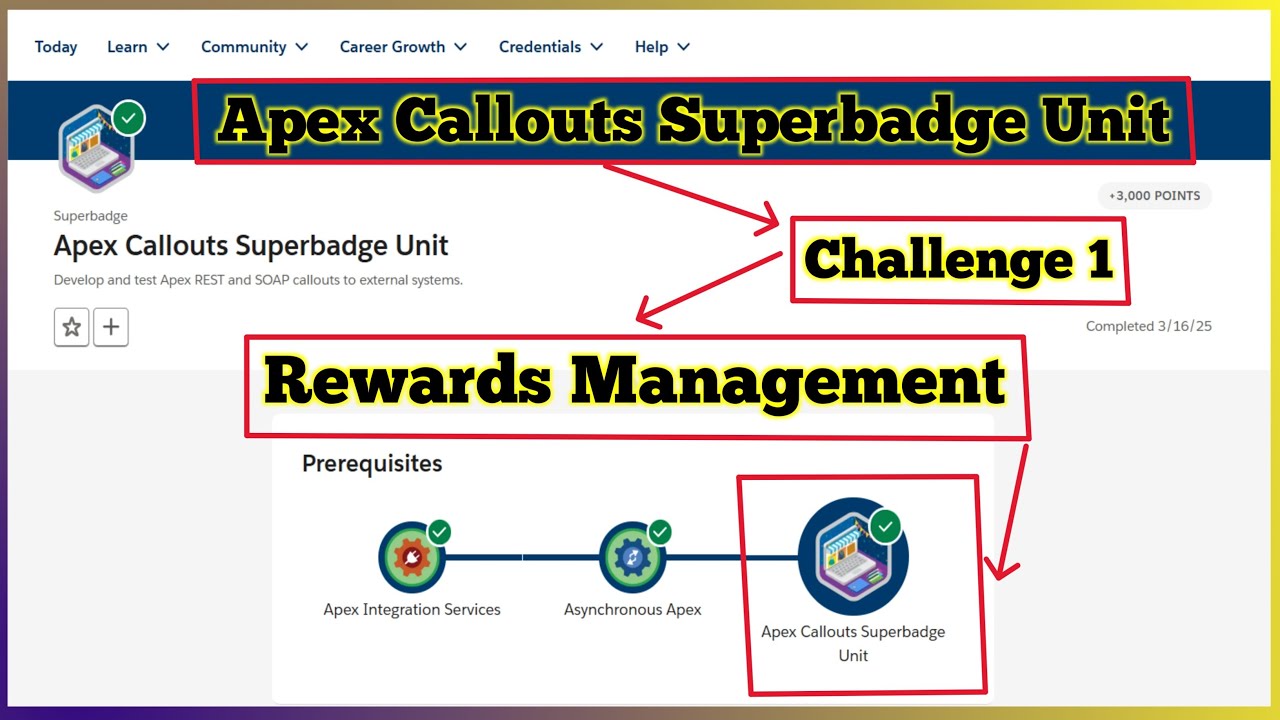 Today Learn Community Career Growth Credentials Help

Apex Callouts Superbadge Unit

+3,000 POINTS

Superbadge
Apex Callouts Superbadge Unit
Develop and test Apex REST and SOAP callouts to external systems.

Challenge 1

Completed 3/16/25

Rewards Management

Prerequisites

Apex Integration Services
Asynchronous Apex
Apex Callouts Superbadge Unit